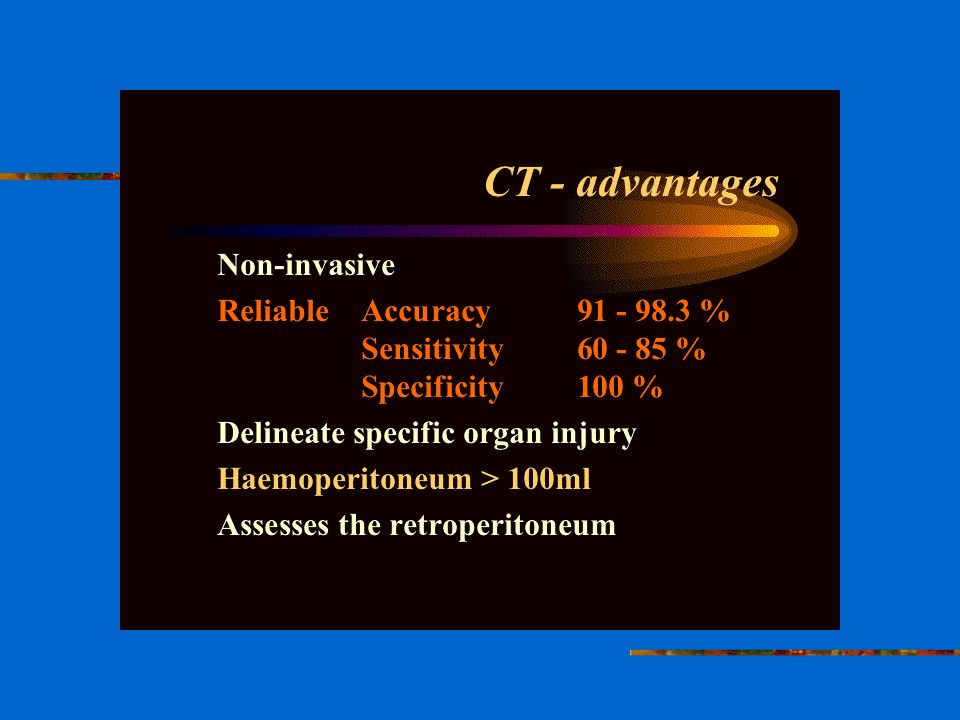 CT - advantages

Non-invasive

Reliable Accuracy 91 - 98.3 %
Sensitivity 60 - 85 %
Specificity 100 %

Delineate specific organ injury

Haemoperitoneum > 100ml

Assesses the retroperitoneum